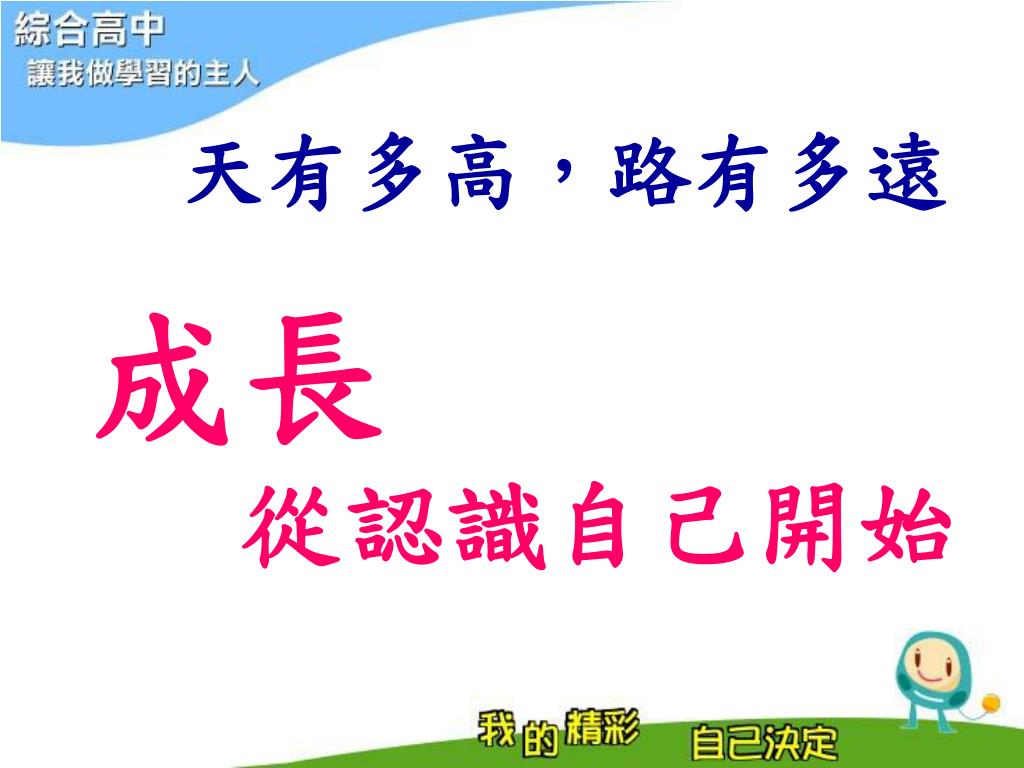 綜合高中
讓我做學習的主人

天有多高，路有多遠

成長
從認識自己開始

我的精彩 自己決定